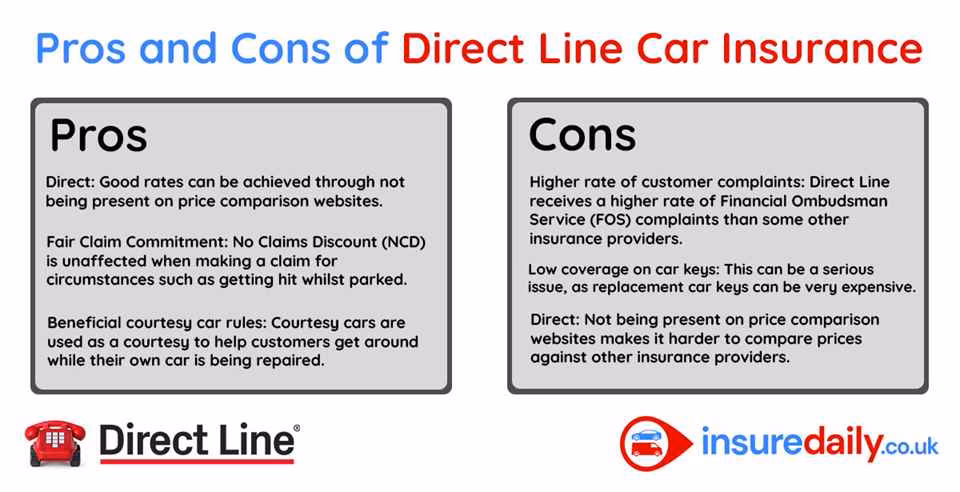 Pros and Cons of Direct Line Car Insurance

Pros

Direct: Good rates can be achieved through not being present on price comparison websites.

Fair Claim Commitment: No Claims Discount (NCD) is unaffected when making a claim for circumstances such as getting hit whilst parked.

Beneficial courtesy car rules: Courtesy cars are used as a courtesy to help customers get around while their own car is being repaired.

Cons

Higher rate of customer complaints: Direct Line receives a higher rate of Financial Ombudsman Service (FOS) complaints than some other insurance providers.

Low coverage on car keys: This can be a serious issue, as replacement car keys can be very expensive.

Direct: Not being present on price comparison websites makes it harder to compare prices against other insurance providers.

Direct Line®

insuredaily.co.uk